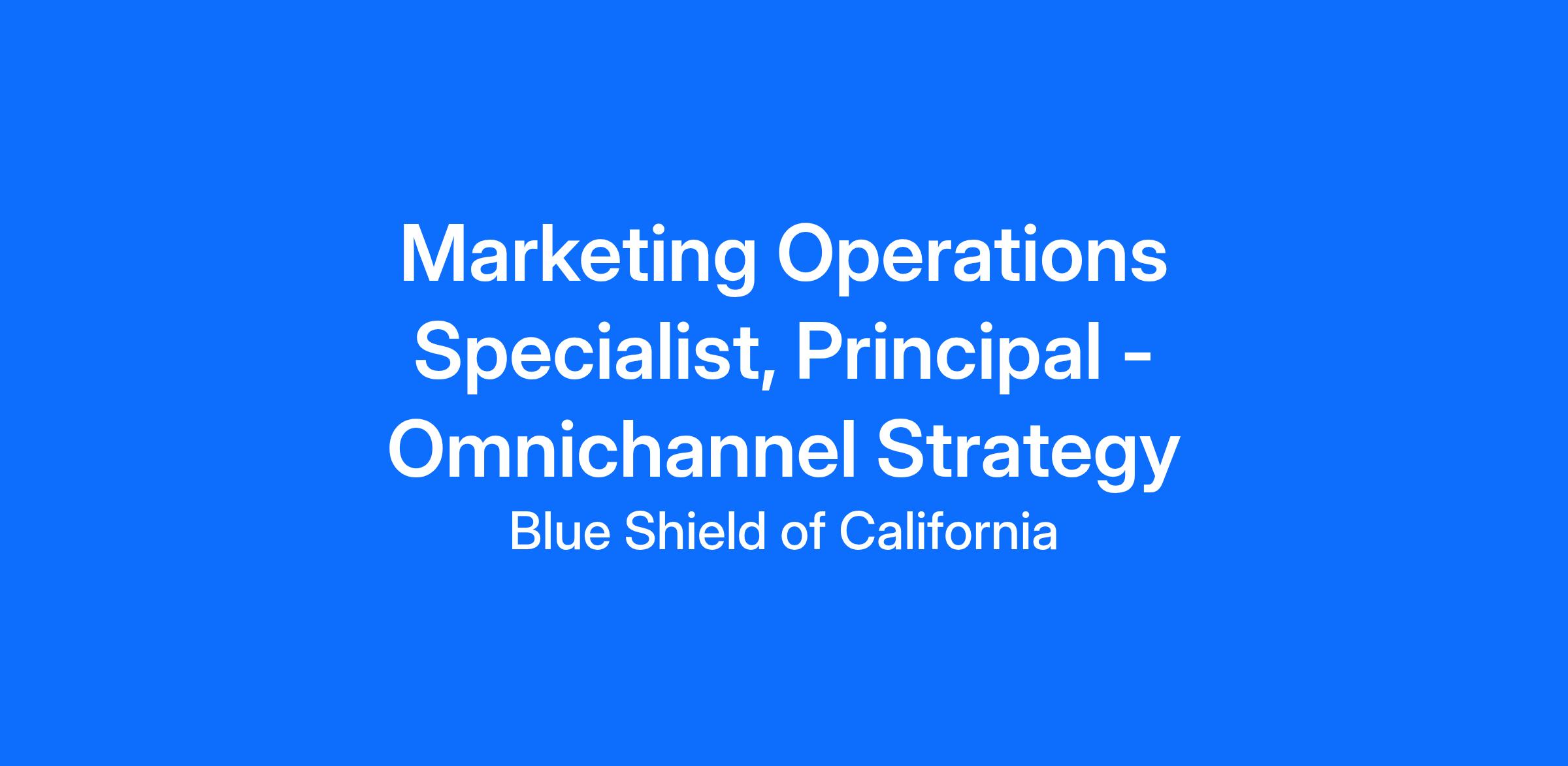 Marketing Operations Specialist, Principal - Omnichannel Strategy

Blue Shield of California